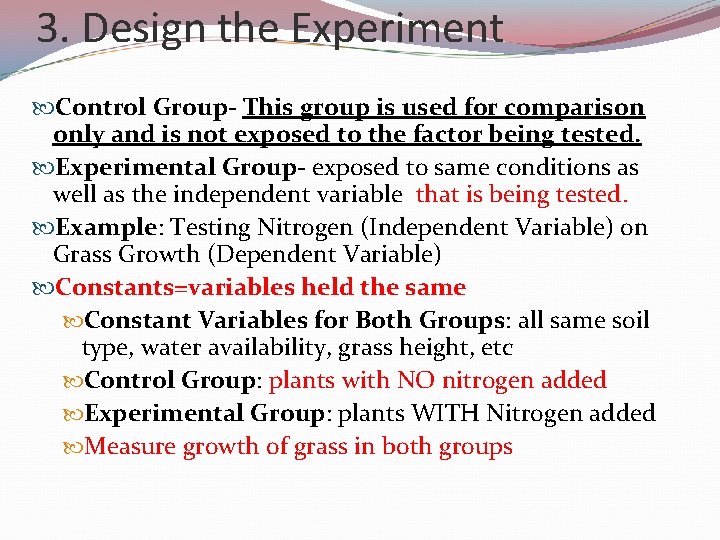 3. Design the Experiment

Control Group- This group is used for comparison only and is not exposed to the factor being tested.

Experimental Group- exposed to same conditions as well as the independent variable that is being tested.

Example: Testing Nitrogen (Independent Variable) on Grass Growth (Dependent Variable)

Constants=variables held the same

Constant Variables for Both Groups: all same soil type, water availability, grass height, etc

Control Group: plants with NO nitrogen added

Experimental Group: plants WITH Nitrogen added

Measure growth of grass in both groups